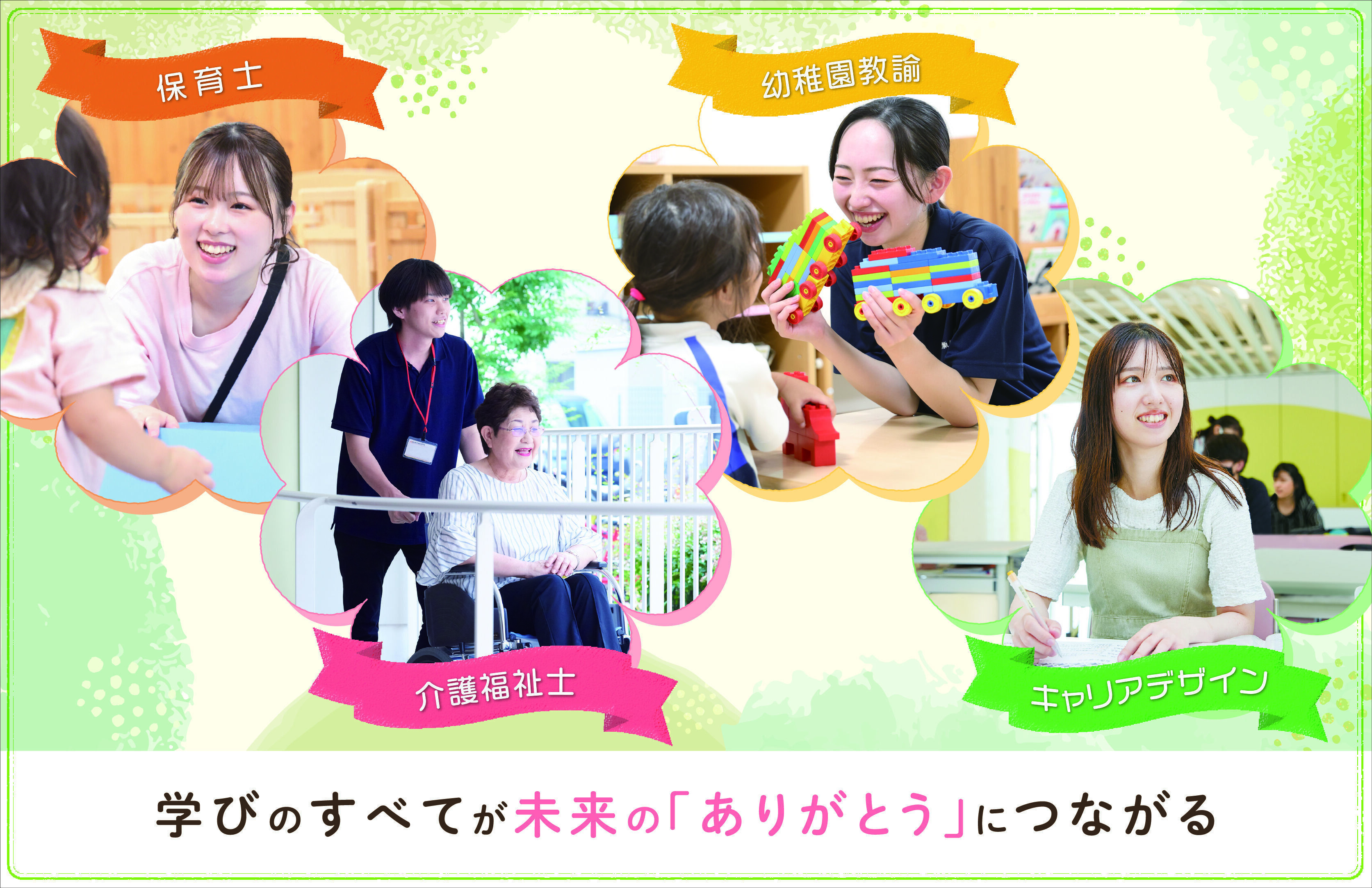 保育士

幼稚園教諭

介護福祉士

キャリアデザイン

学びのすべてが未来の「ありがとう」につながる